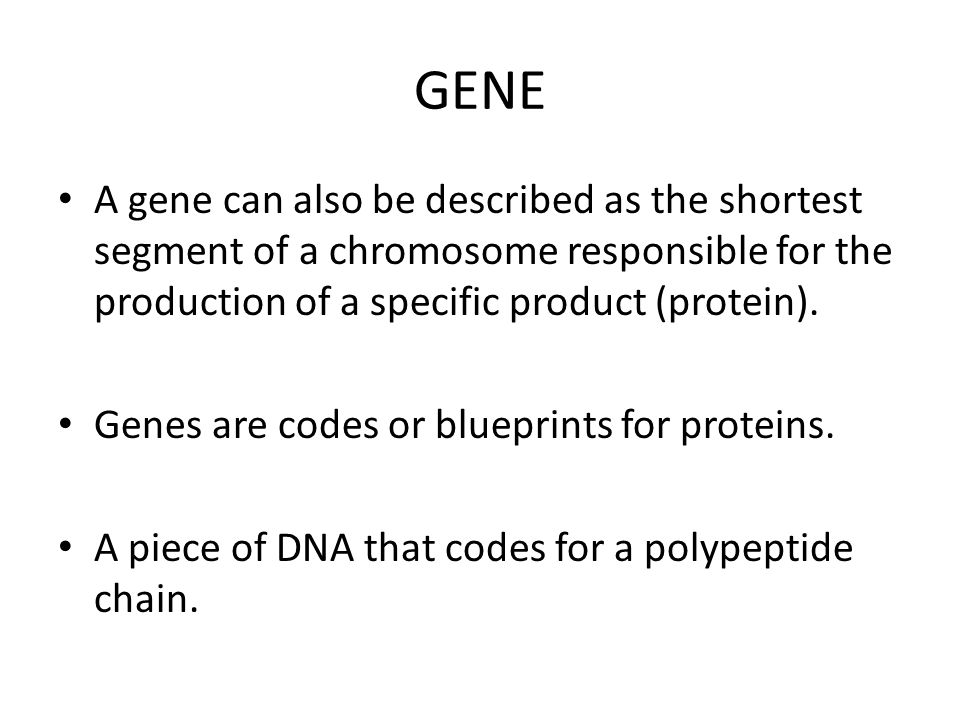 GENE

• A gene can also be described as the shortest segment of a chromosome responsible for the production of a specific product (protein).

• Genes are codes or blueprints for proteins.

• A piece of DNA that codes for a polypeptide chain.